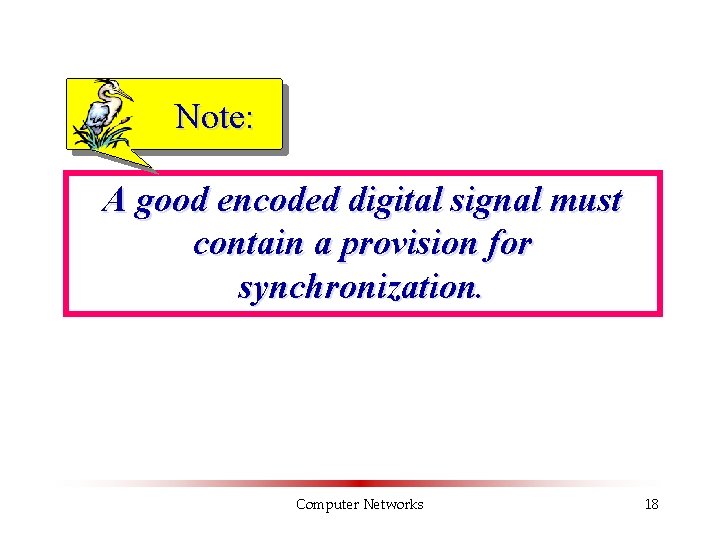 Note:

A good encoded digital signal must contain a provision for synchronization.

Computer Networks

18